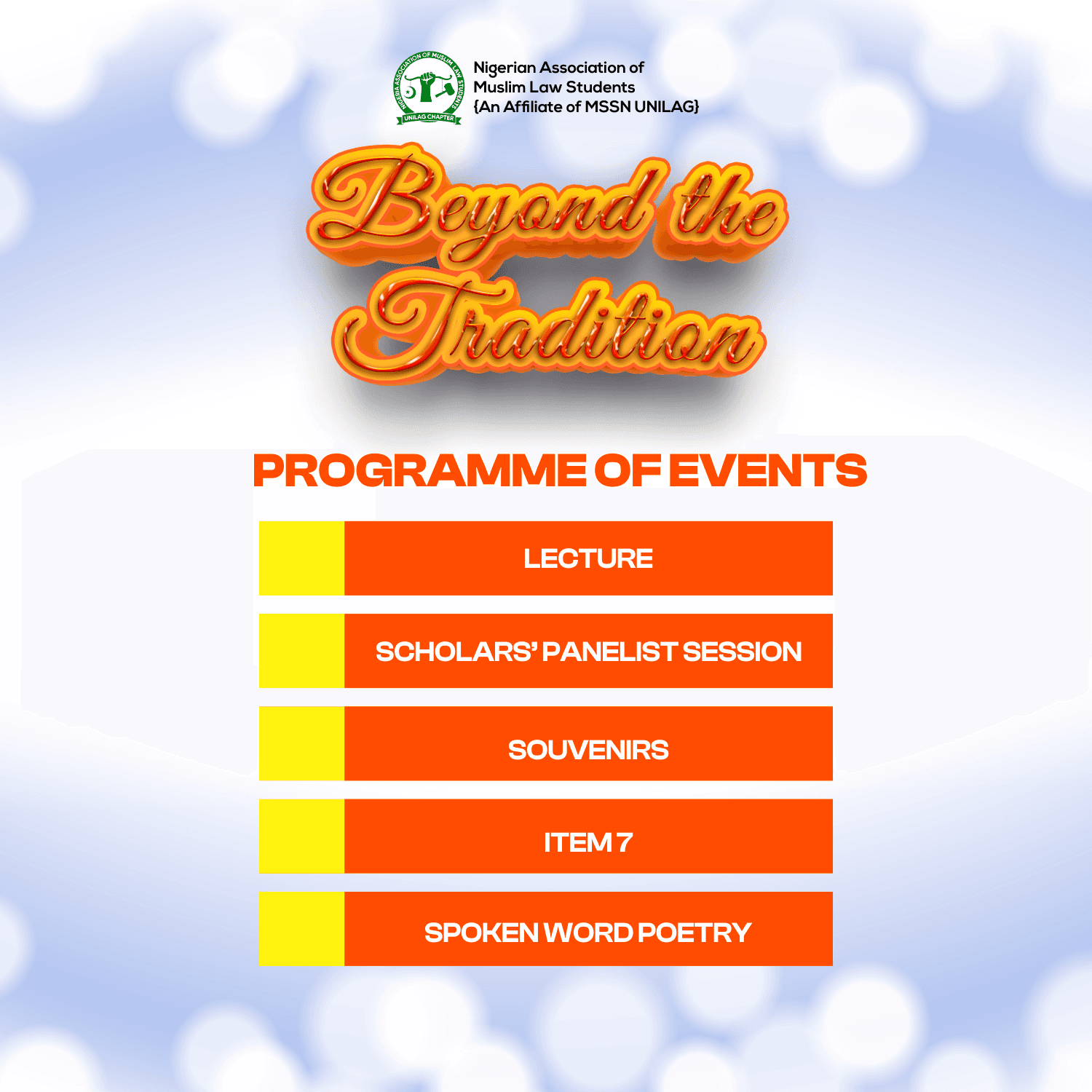 NIGERIA ASSOCIATION OF MUSLIM LAW STUDENTS
UNILAG CHAPTER

Nigerian Association of
Muslim Law Students
{An Affiliate of MSSN UNILAG}

Beyond the Tradition

PROGRAMME OF EVENTS

LECTURE

SCHOLARS' PANELIST SESSION

SOUVENIRS

ITEM 7

SPOKEN WORD POETRY